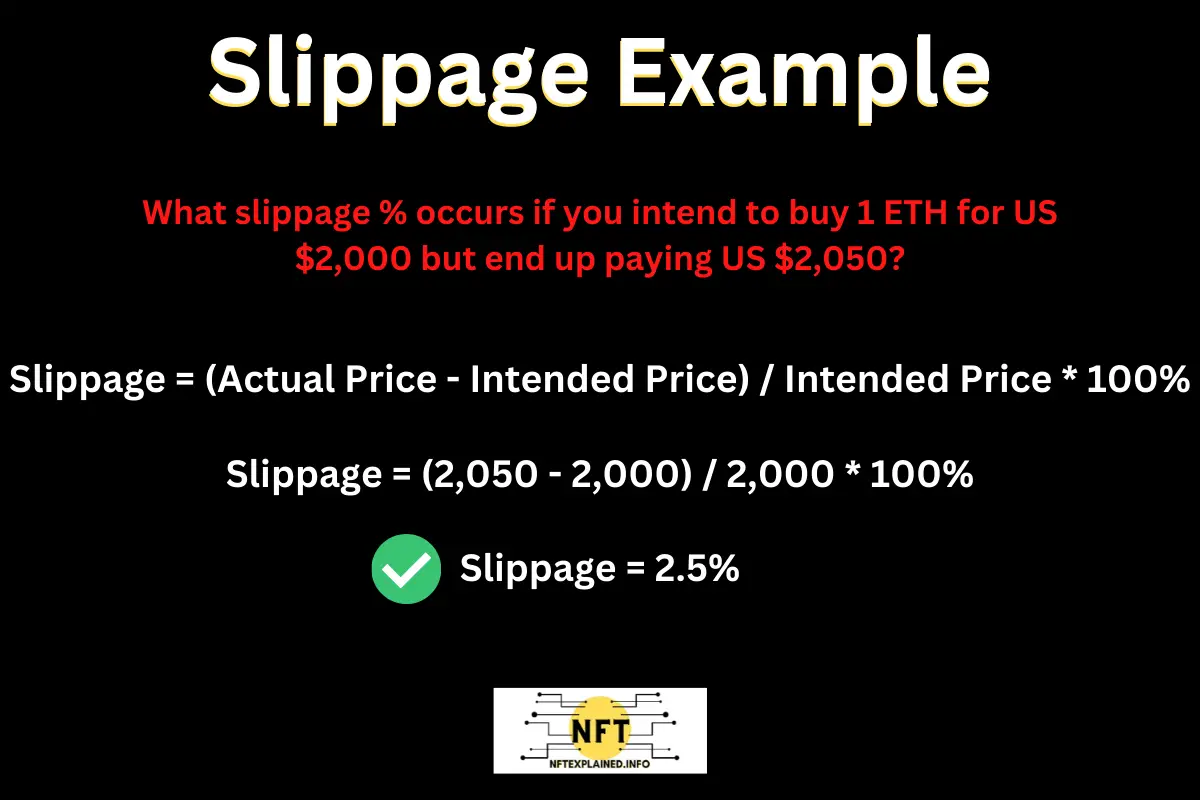 Slippage Example

What slippage % occurs if you intend to buy 1 ETH for US $2,000 but end up paying US $2,050?

Slippage = (Actual Price - Intended Price) / Intended Price * 100%

Slippage = (2,050 - 2,000) / 2,000 * 100%

Slippage = 2.5%

NFT
NFTEXPLAINED.INFO